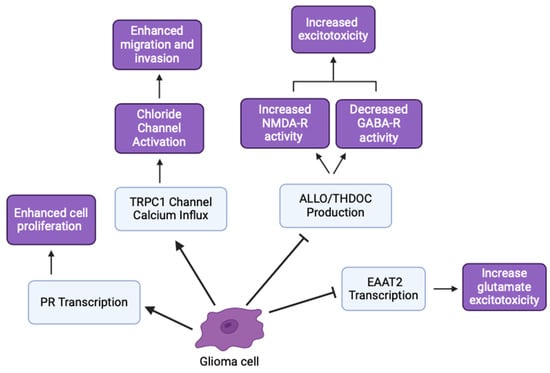 Enhanced migration and invasion

Increased excitotoxicity

Chloride Channel Activation

Increased NMDA-R activity

Decreased GABA-R activity

Enhanced cell proliferation

TRPC1 Channel Calcium Influx

ALLO/THDOC Production

PR Transcription

EAAT2 Transcription

Increase glutamate excitotoxicity

Glioma cell